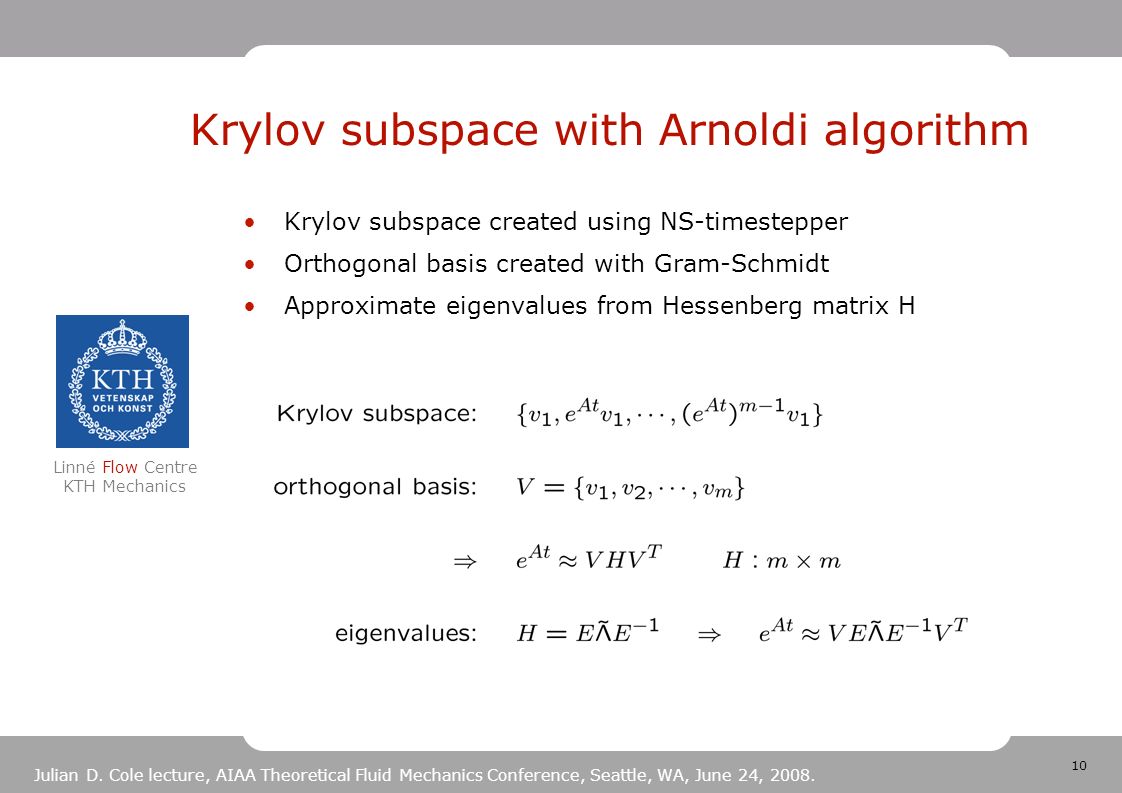 Krylov subspace with Arnoldi algorithm

• Krylov subspace created using NS-timestepper
• Orthogonal basis created with Gram-Schmidt
• Approximate eigenvalues from Hessenberg matrix H

KTH
VETENSKAP
OCH KONST

Linné Flow Centre
KTH Mechanics

Krylov subspace: $\{v_1, e^{At}v_1, \cdots, (e^{At})^{m-1}v_1\}$

orthogonal basis: $V = \{v_1, v_2, \cdots, v_m\}$

$\Rightarrow \quad e^{At} \approx VHV^T \qquad H : m \times m$

eigenvalues: $H = E\tilde{\Lambda}E^{-1} \quad \Rightarrow \quad e^{At} \approx VE\tilde{\Lambda}E^{-1}V^T$

Julian D. Cole lecture, AIAA Theoretical Fluid Mechanics Conference, Seattle, WA, June 24, 2008.

10